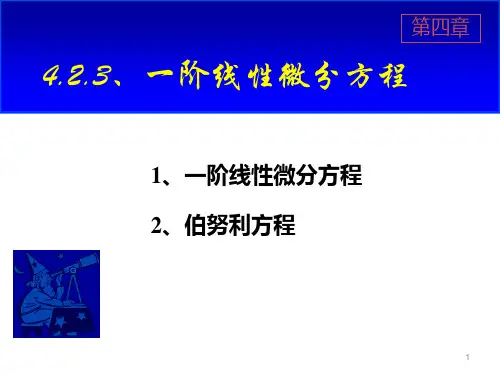 第四章

4.2.3、一阶线性微分方程

1、一阶线性微分方程

2、伯努利方程

1